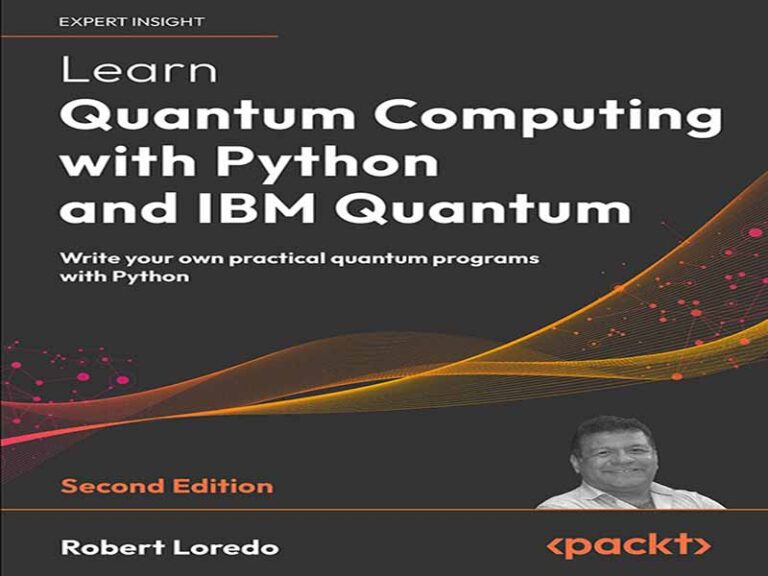 EXPERT INSIGHT

Learn
Quantum Computing with Python and IBM Quantum

Write your own practical quantum programs with Python

Second Edition

Robert Loredo

<packt>